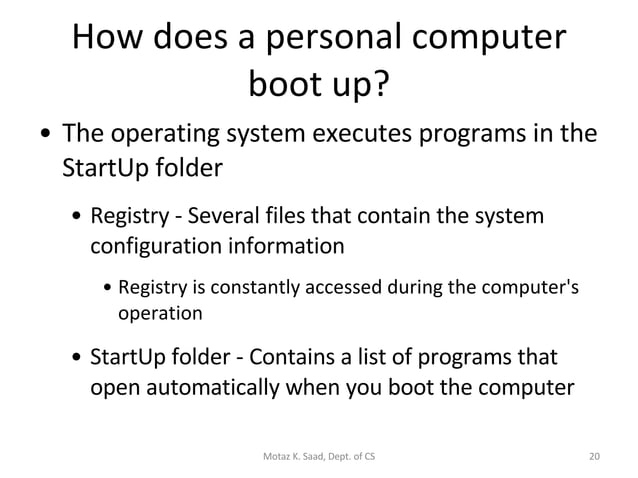 How does a personal computer boot up?

• The operating system executes programs in the StartUp folder

• Registry - Several files that contain the system configuration information

• Registry is constantly accessed during the computer's operation

• StartUp folder - Contains a list of programs that open automatically when you boot the computer

Motaz K. Saad, Dept. of CS

20